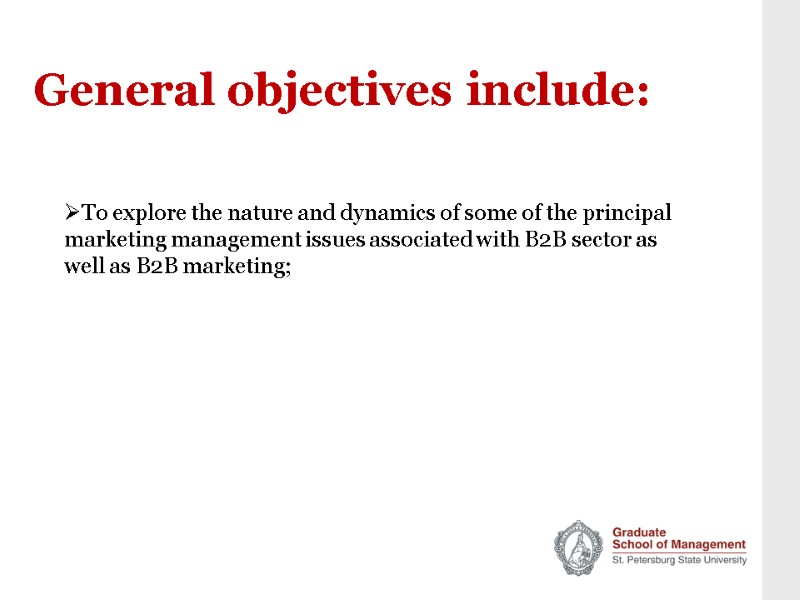 General objectives include:

➢To explore the nature and dynamics of some of the principal marketing management issues associated with B2B sector as well as B2B marketing;

Graduate
School of Management
St. Petersburg State University